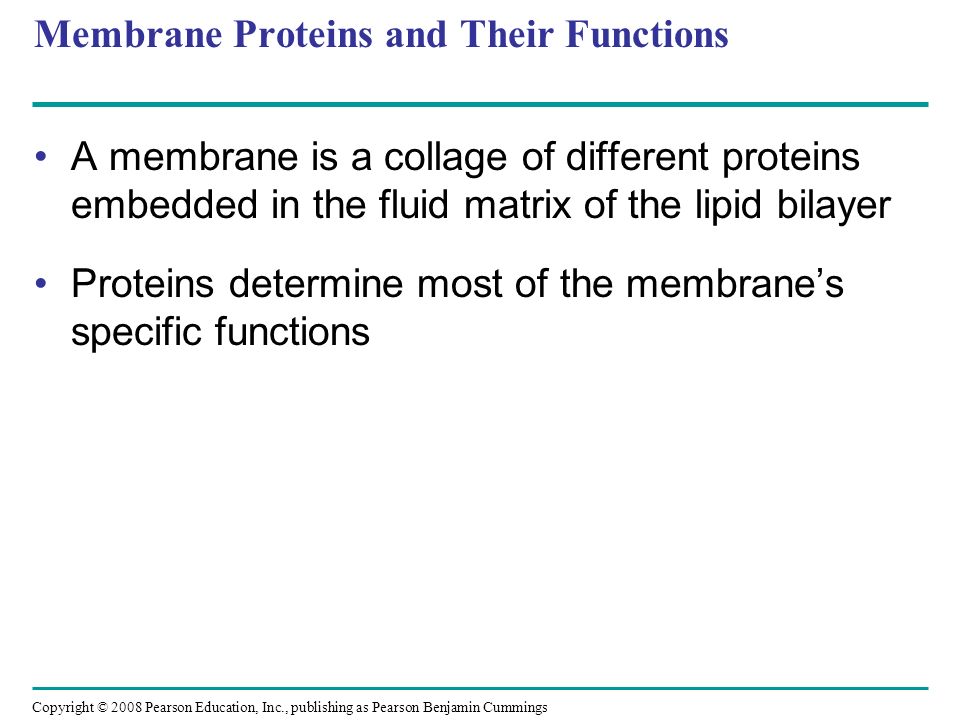 Membrane Proteins and Their Functions

• A membrane is a collage of different proteins embedded in the fluid matrix of the lipid bilayer

• Proteins determine most of the membrane’s specific functions

Copyright © 2008 Pearson Education, Inc., publishing as Pearson Benjamin Cummings